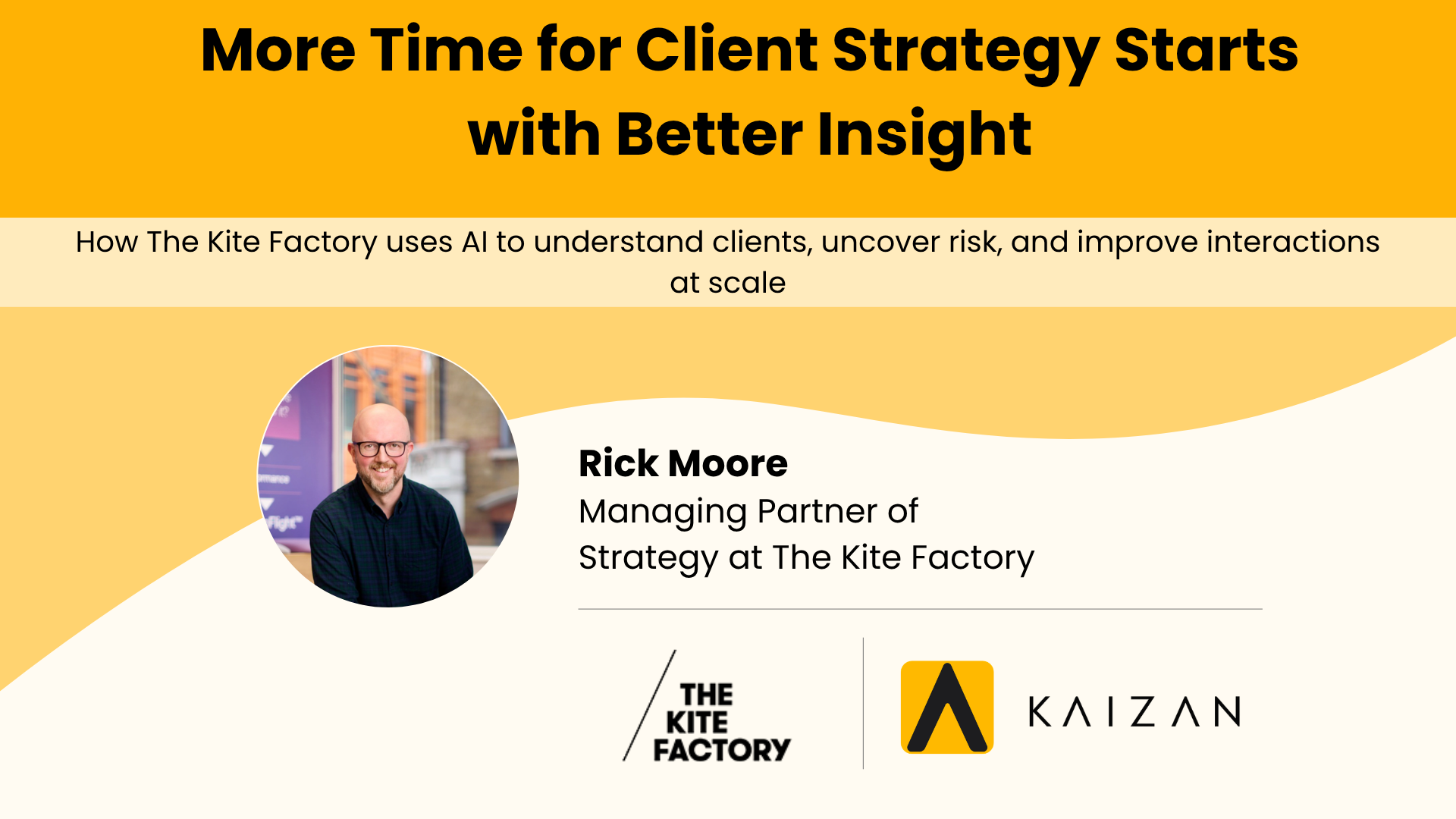 More Time for Client Strategy Starts with Better Insight

How The Kite Factory uses AI to understand clients, uncover risk, and improve interactions at scale

Rick Moore
Managing Partner of Strategy at The Kite Factory

THE KITE FACTORY

KAIZAN